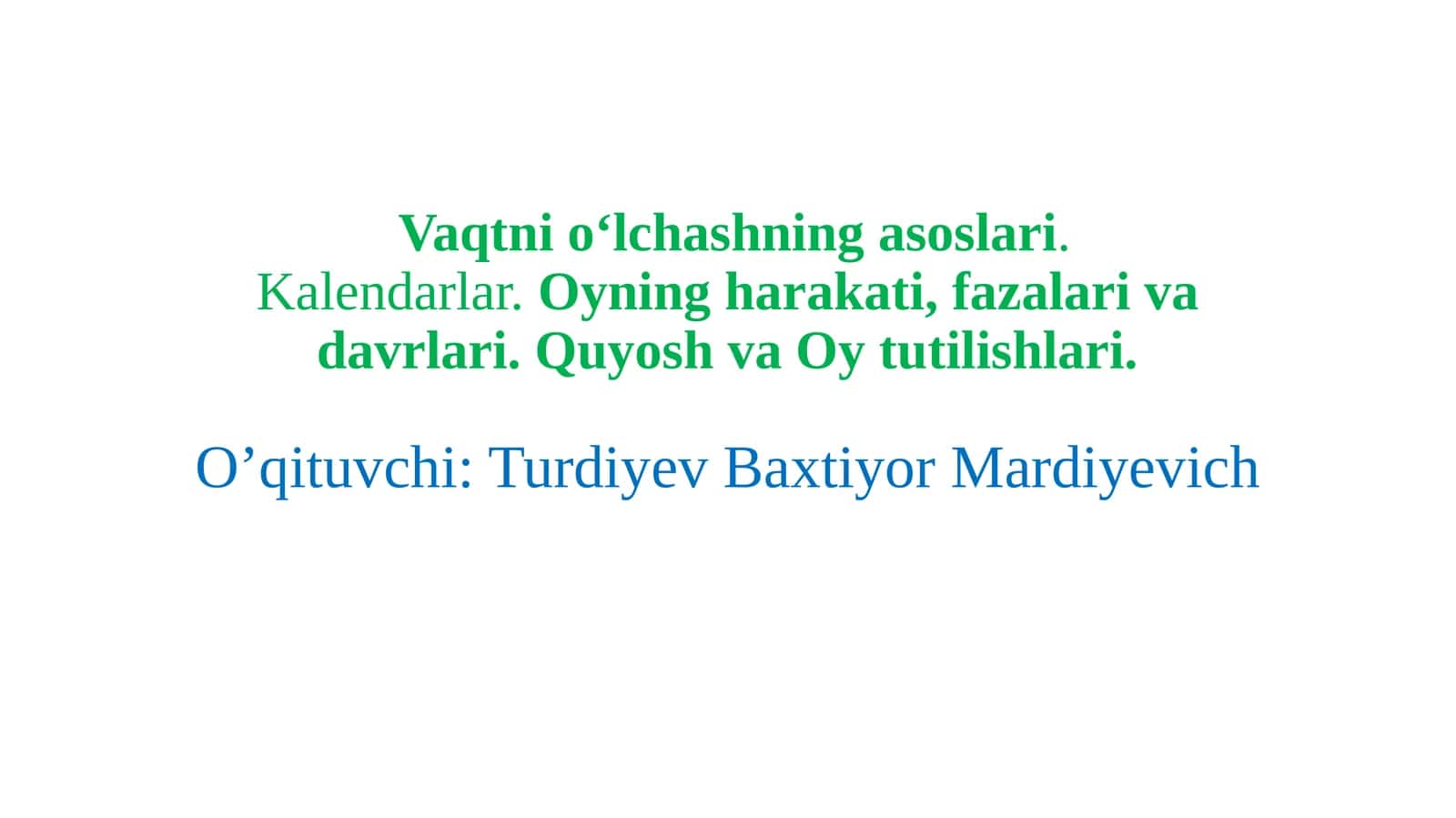 Vaqtni o‘lchashning asoslari. Kalendarlar. Oyning harakati, fazalari va davrlari. Quyosh va Oy tutilishlari.

O’qituvchi: Turdiyev Baxtiyor Mardiyevich